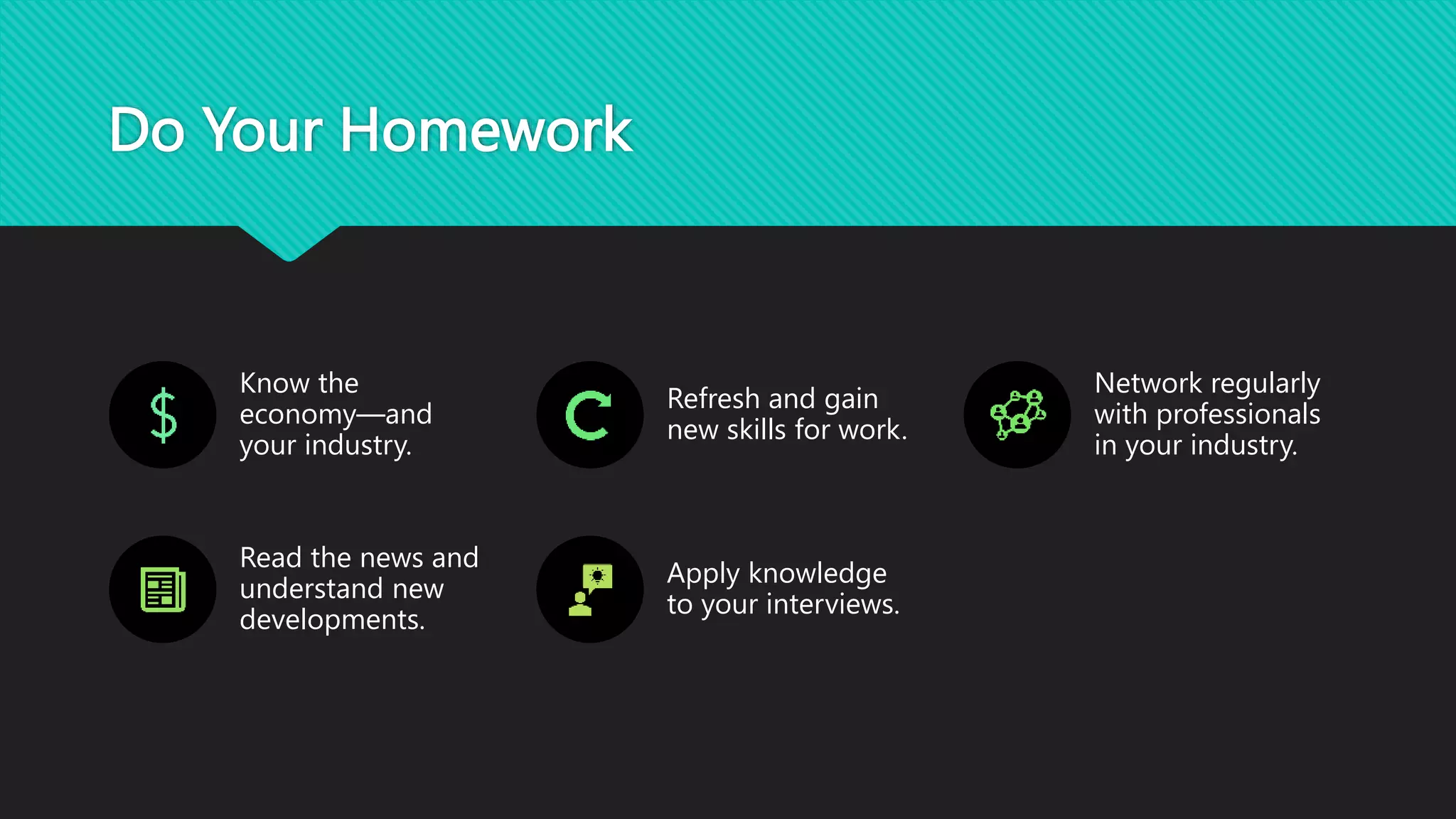 Do Your Homework

Know the economy—and your industry.

Refresh and gain new skills for work.

Network regularly with professionals in your industry.

Read the news and understand new developments.

Apply knowledge to your interviews.